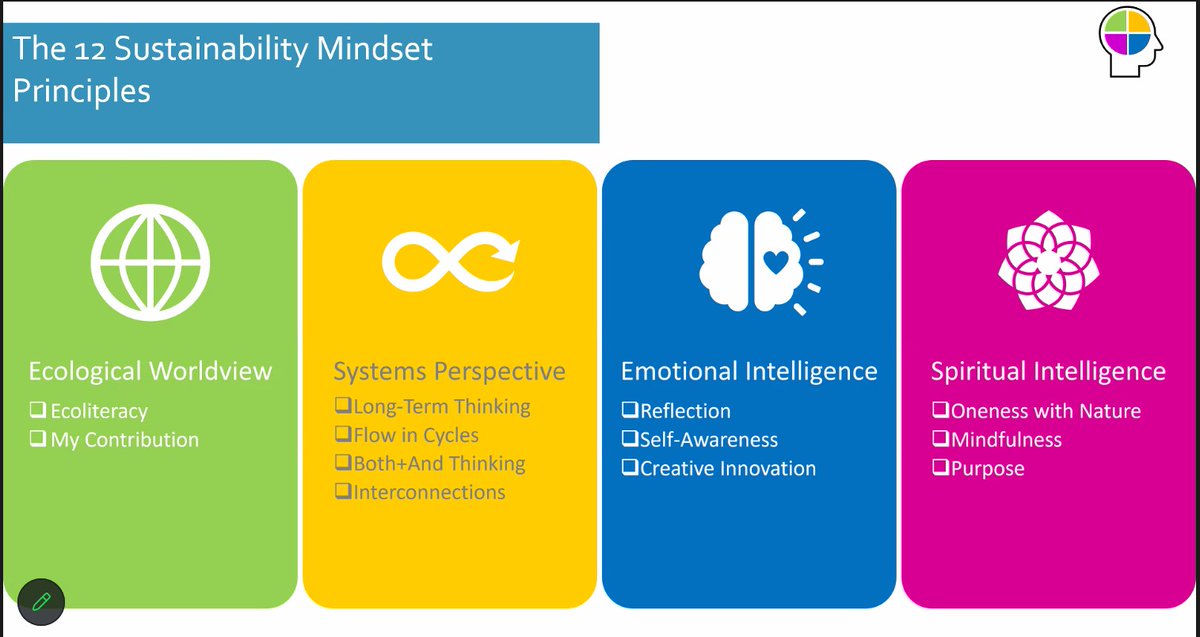 The 12 Sustainability Mindset Principles

Ecological Worldview
❑ Ecoliteracy
❑ My Contribution

Systems Perspective
❑Long-Term Thinking
❑Flow in Cycles
❑Both+And Thinking
❑Interconnections

Emotional Intelligence
❑Reflection
❑Self-Awareness
❑Creative Innovation

Spiritual Intelligence
❑Oneness with Nature
❑Mindfulness
❑Purpose